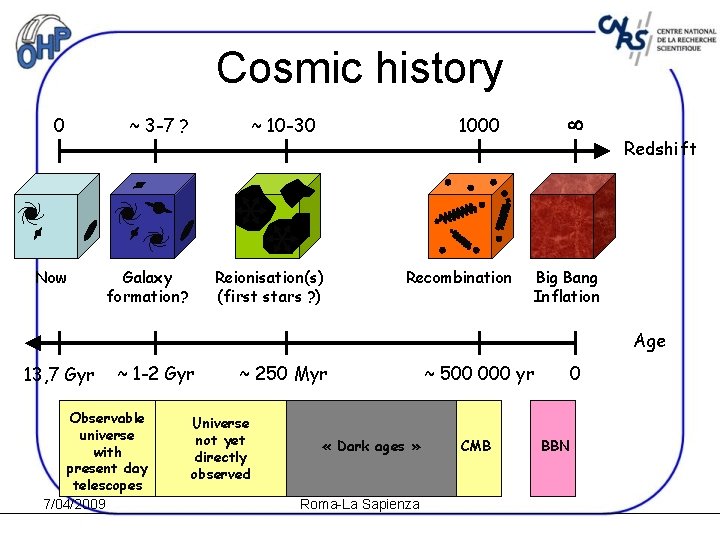 OHP

CNRS CENTRE NATIONAL DE LA RECHERCHE SCIENTIFIQUE

Cosmic history

0 ~ 3-7 ? ~ 10-30 1000 ∞ Redshift

Now

Galaxy formation?

Reionisation(s) (first stars ?)

Recombination

Big Bang Inflation

Age

13,7 Gyr ~ 1-2 Gyr ~ 250 Myr ~ 500 000 yr 0

Observable universe with present day telescopes

Universe not yet directly observed

« Dark ages »

CMB

BBN

7/04/2009

Roma-La Sapienza